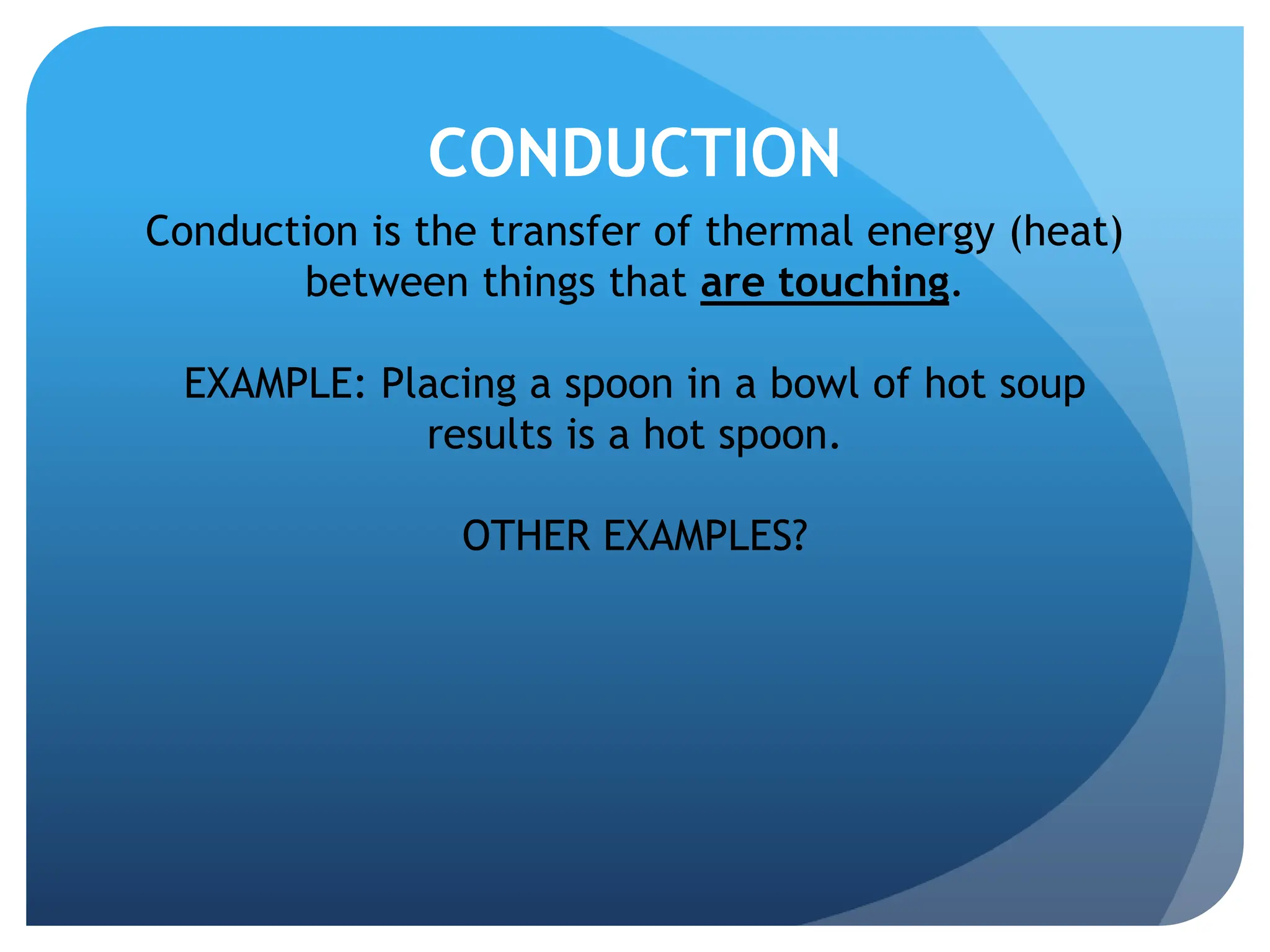 CONDUCTION

Conduction is the transfer of thermal energy (heat) between things that are touching.

EXAMPLE: Placing a spoon in a bowl of hot soup results is a hot spoon.

OTHER EXAMPLES?